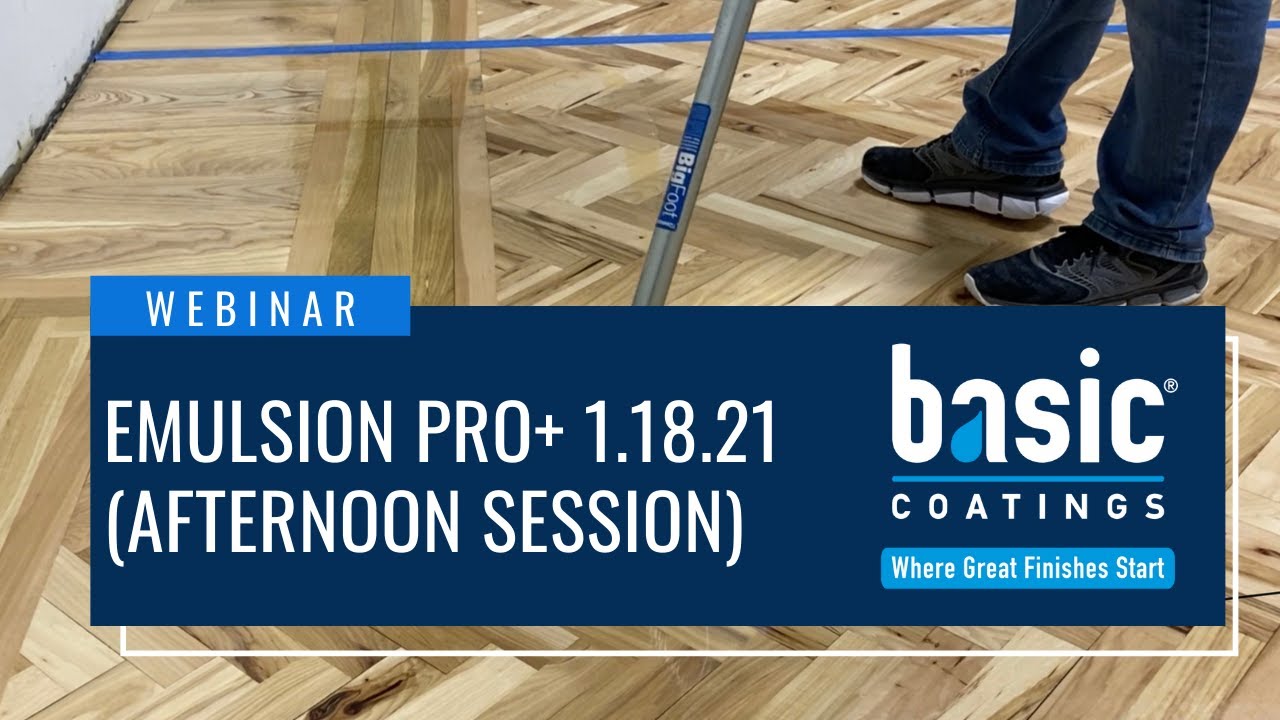 BigFoot

WEBINAR

EMULSION PRO+ 1.18.21 (AFTERNOON SESSION)

basic®
COATINGS
Where Great Finishes Start